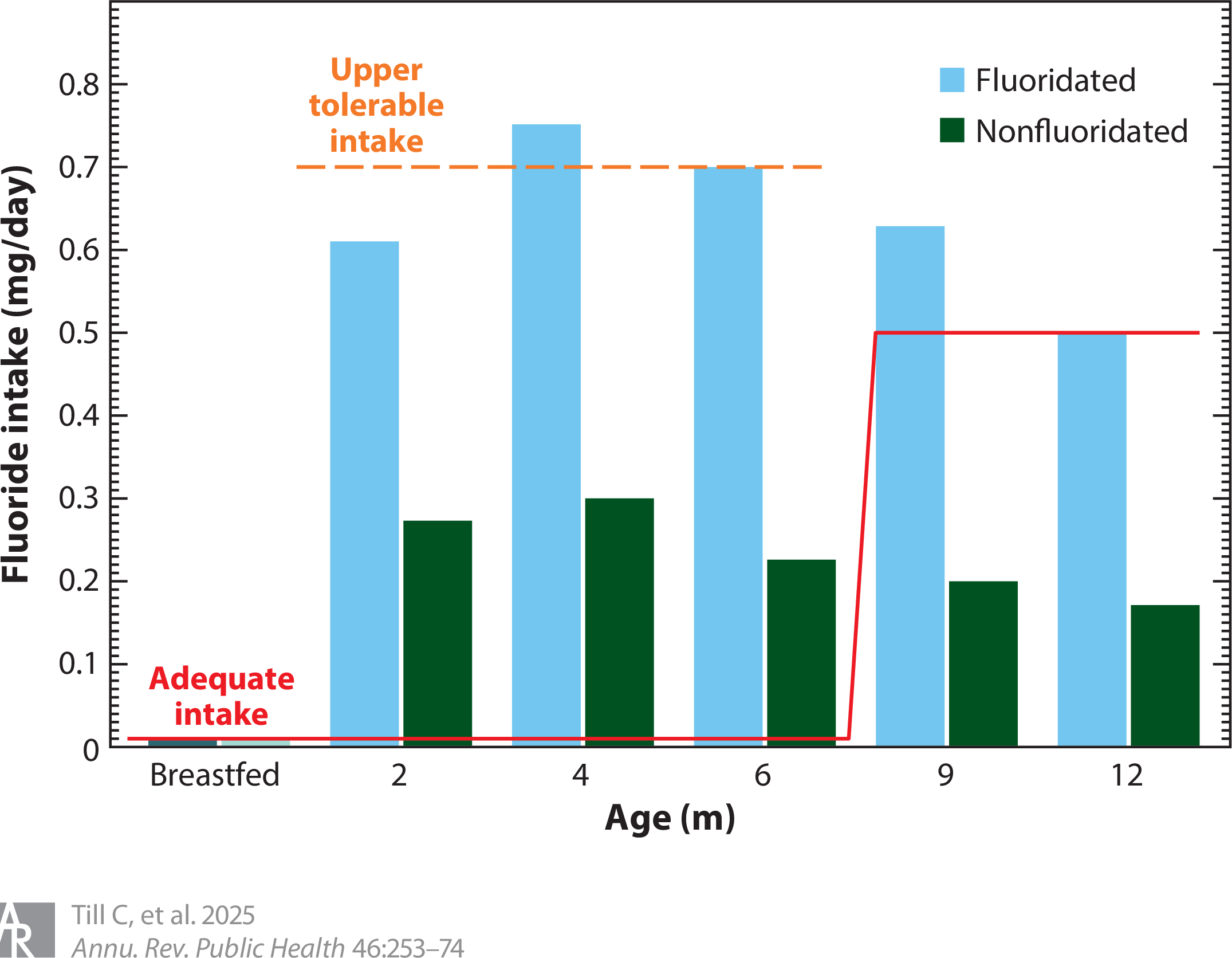 Fluoride intake (mg/day)

0.8
0.7
0.6
0.5
0.4
0.3
0.2
0.1
0

Upper tolerable intake

Fluoridated
Nonfluoridated

Adequate intake

Breastfed
2
4
6
9
12

Age (m)

AR

Till C, et al. 2025
Annu. Rev. Public Health 46:253–74